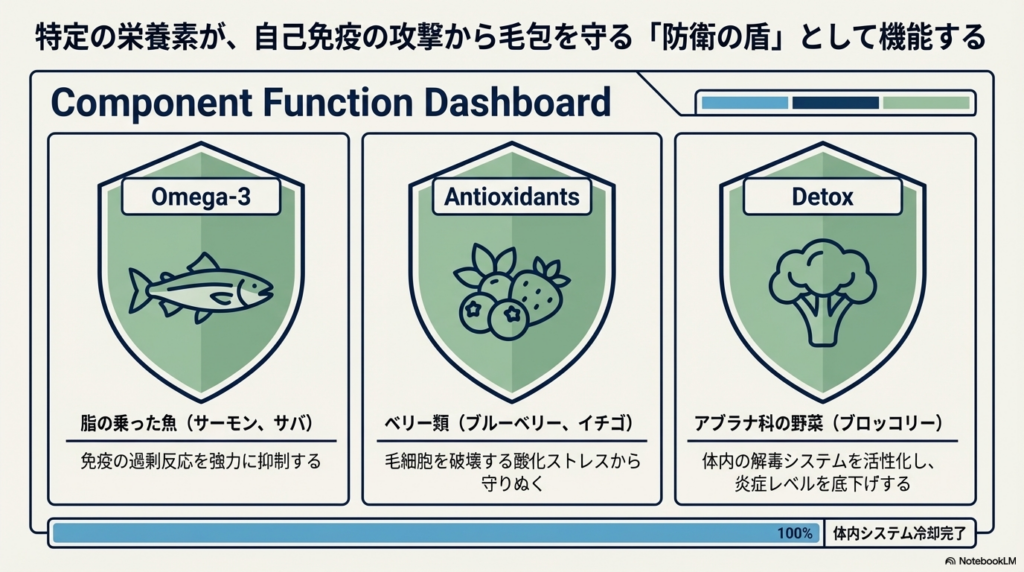 特定の栄養素が、自己免疫の攻撃から毛包を守る「防衛の盾」として機能する

Component Function Dashboard

Omega-3

脂の乗った魚（サーモン、サバ）

免疫の過剰反応を強力に抑制する

Antioxidants

ベリー類（ブルーベリー、イチゴ）

毛細胞を破壊する酸化ストレスから守りぬく

Detox

アブラナ科の野菜（ブロッコリー）

体内の解毒システムを活性化し、炎症レベルを底下げする

100%

体内システム冷却完了

NotebookLM